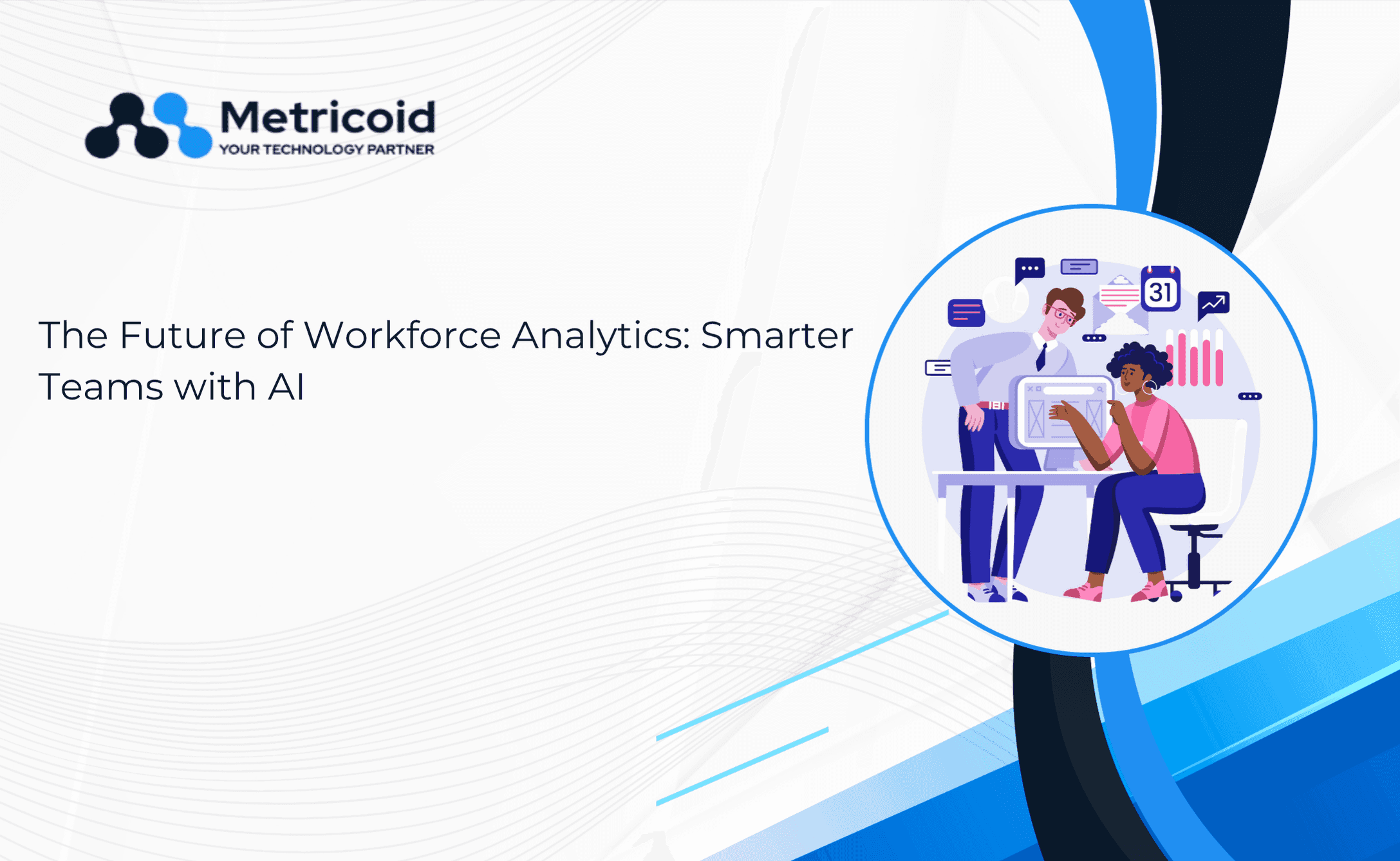 Metricoid
YOUR TECHNOLOGY PARTNER

The Future of Workforce Analytics: Smarter Teams with AI

31